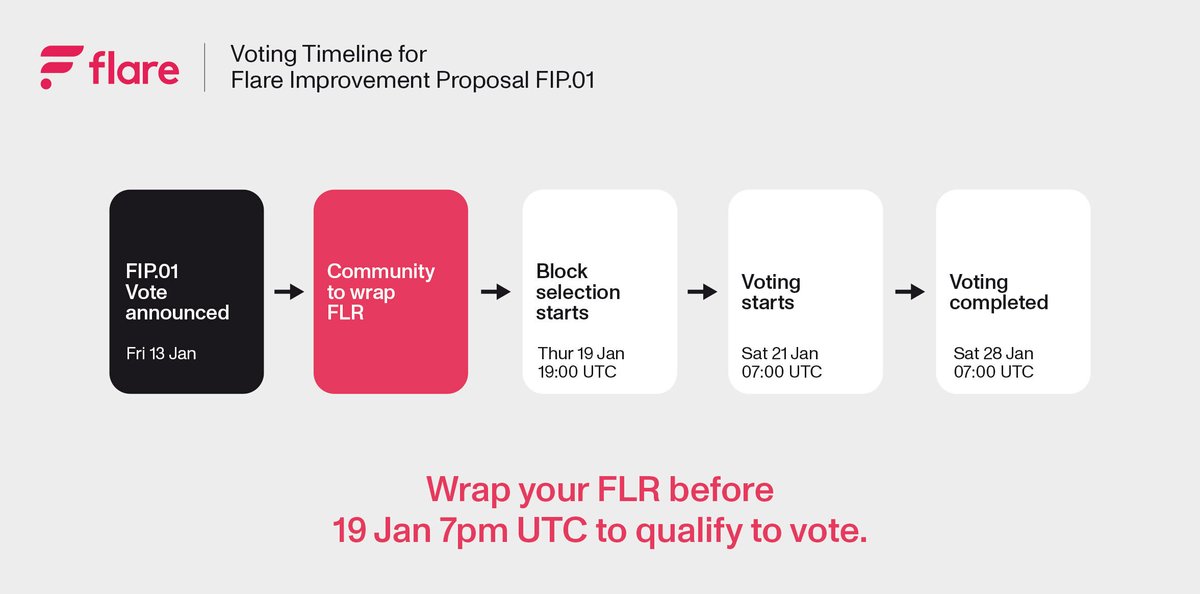 flare

Voting Timeline for Flare Improvement Proposal FIP.01

FIP.01 Vote announced

Fri 13 Jan

Community to wrap FLR

Block selection starts

Thur 19 Jan 19:00 UTC

Voting starts

Sat 21 Jan 07:00 UTC

Voting completed

Sat 28 Jan 07:00 UTC

Wrap your FLR before 19 Jan 7pm UTC to qualify to vote.